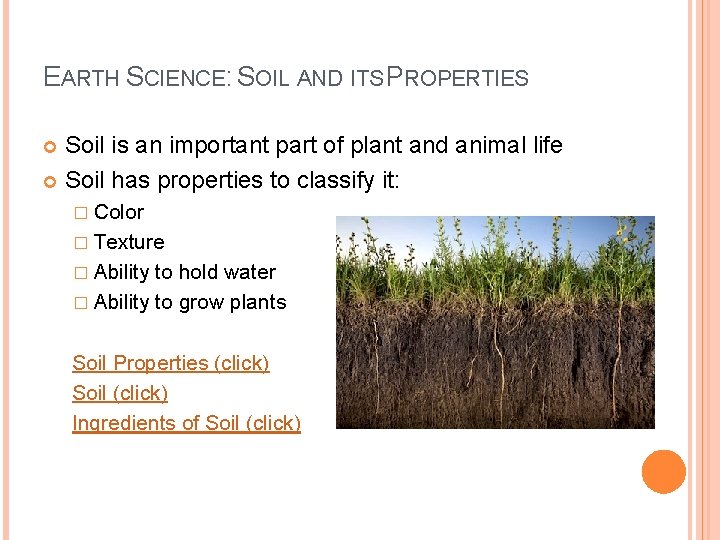 EARTH SCIENCE: SOIL AND ITSPROPERTIES

Soil is an important part of plant and animal life
Soil has properties to classify it:
□ Color
□ Texture
□ Ability to hold water
□ Ability to grow plants

Soil Properties (click)
Soil (click)
Ingredients of Soil (click)